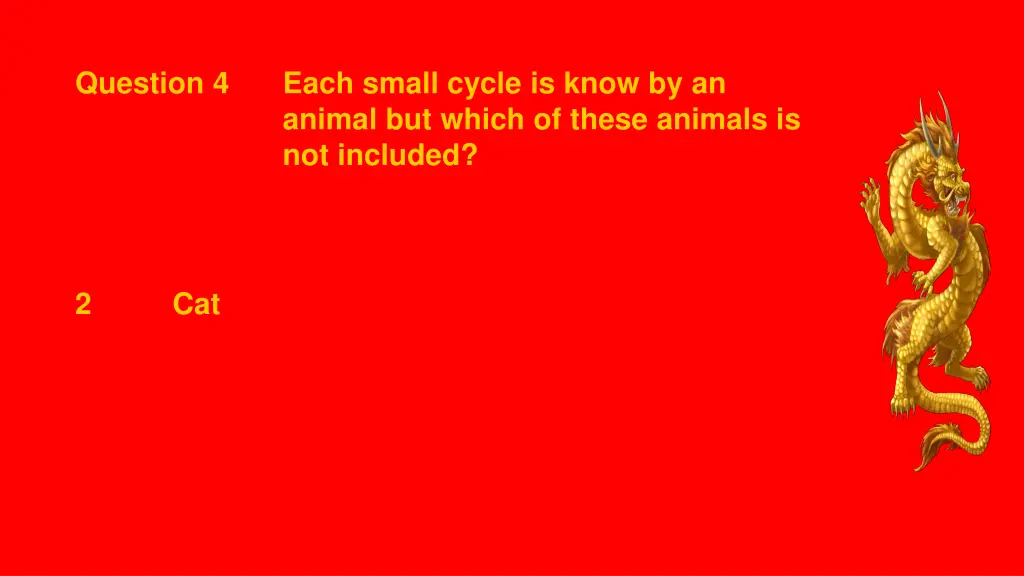 Question 4

Each small cycle is know by an animal but which of these animals is not included?

2 Cat